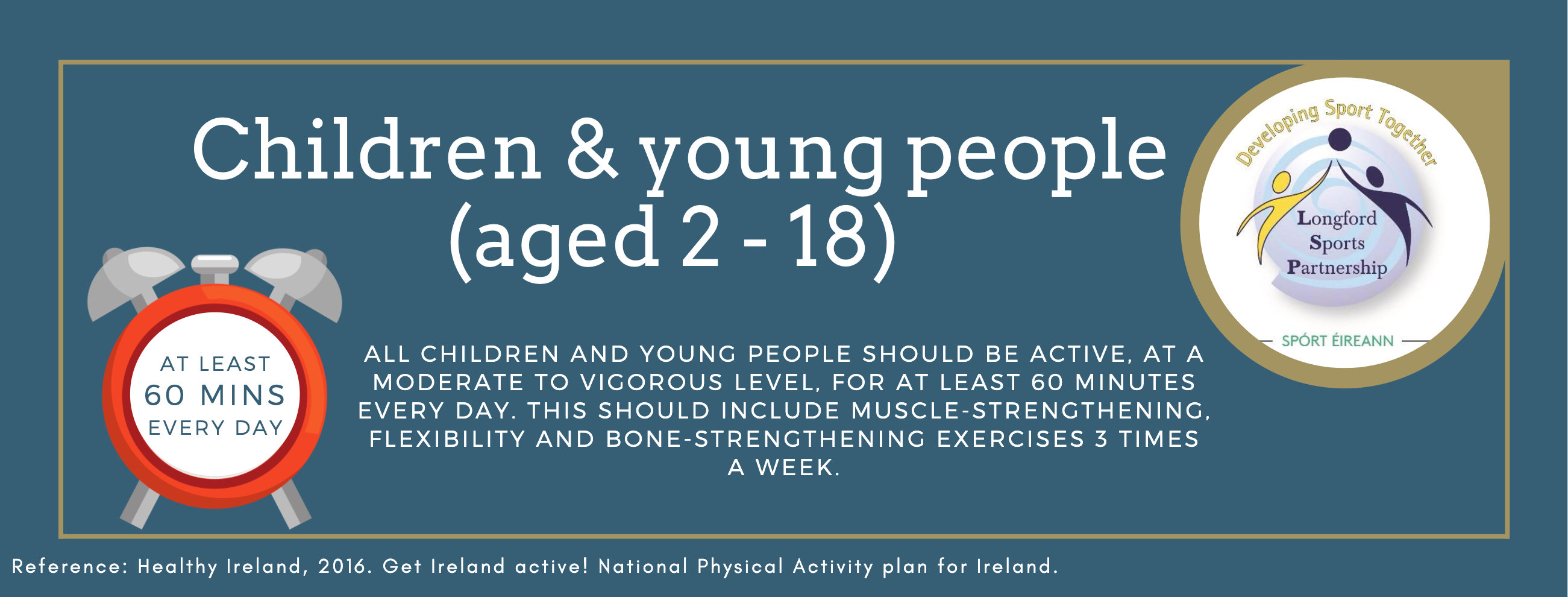 Children & young people (aged 2 - 18)

Developing Sport Together

Longford Sports Partnership

SPÓRT ÉIREANN

AT LEAST 60 MINS EVERY DAY

ALL CHILDREN AND YOUNG PEOPLE SHOULD BE ACTIVE, AT A MODERATE TO VIGOROUS LEVEL, FOR AT LEAST 60 MINUTES EVERY DAY. THIS SHOULD INCLUDE MUSCLE-STRENGTHENING, FLEXIBILITY AND BONE-STRENGTHENING EXERCISES 3 TIMES A WEEK.

Reference: Healthy Ireland, 2016. Get Ireland active! National Physical Activity plan for Ireland.